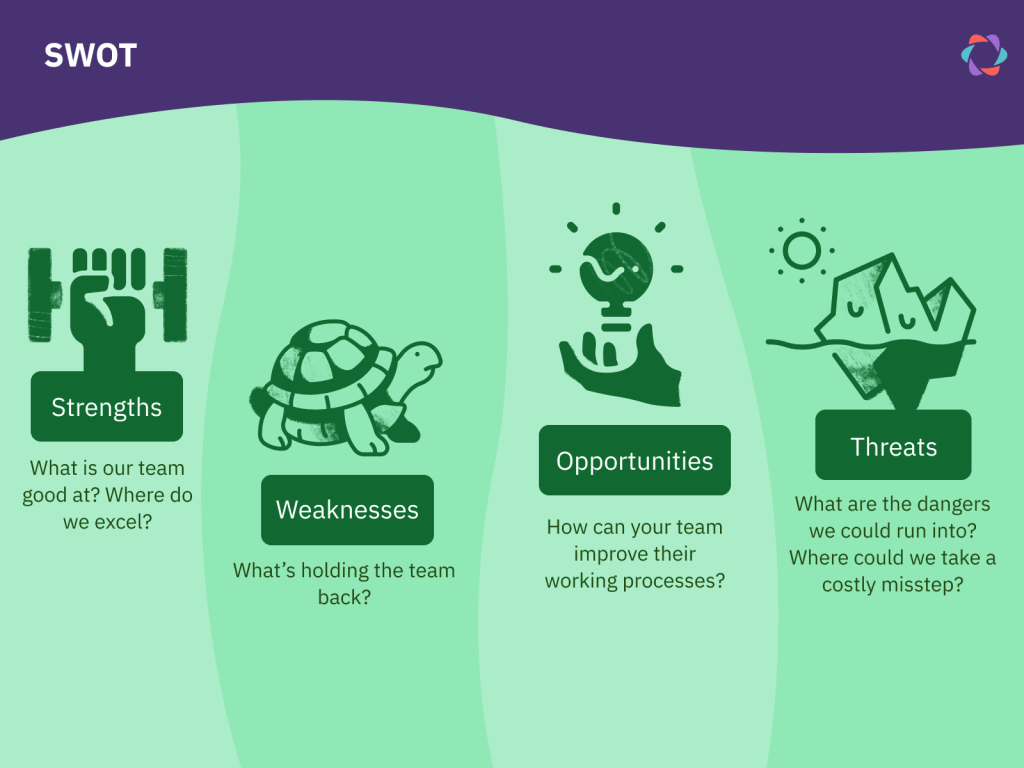 SWOT

Strengths

What is our team good at? Where do we excel?

Weaknesses

What's holding the team back?

Opportunities

How can your team improve their working processes?

Threats

What are the dangers we could run into? Where could we take a costly misstep?